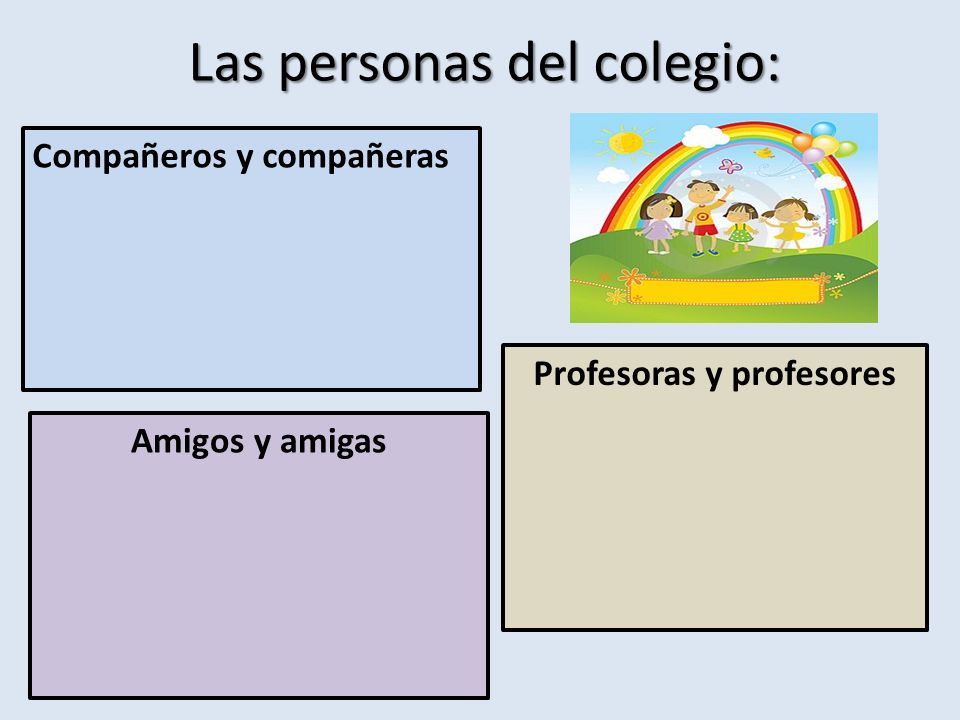 Las personas del colegio:

Compañeros y compañeras

Profesoras y profesores

Amigos y amigas